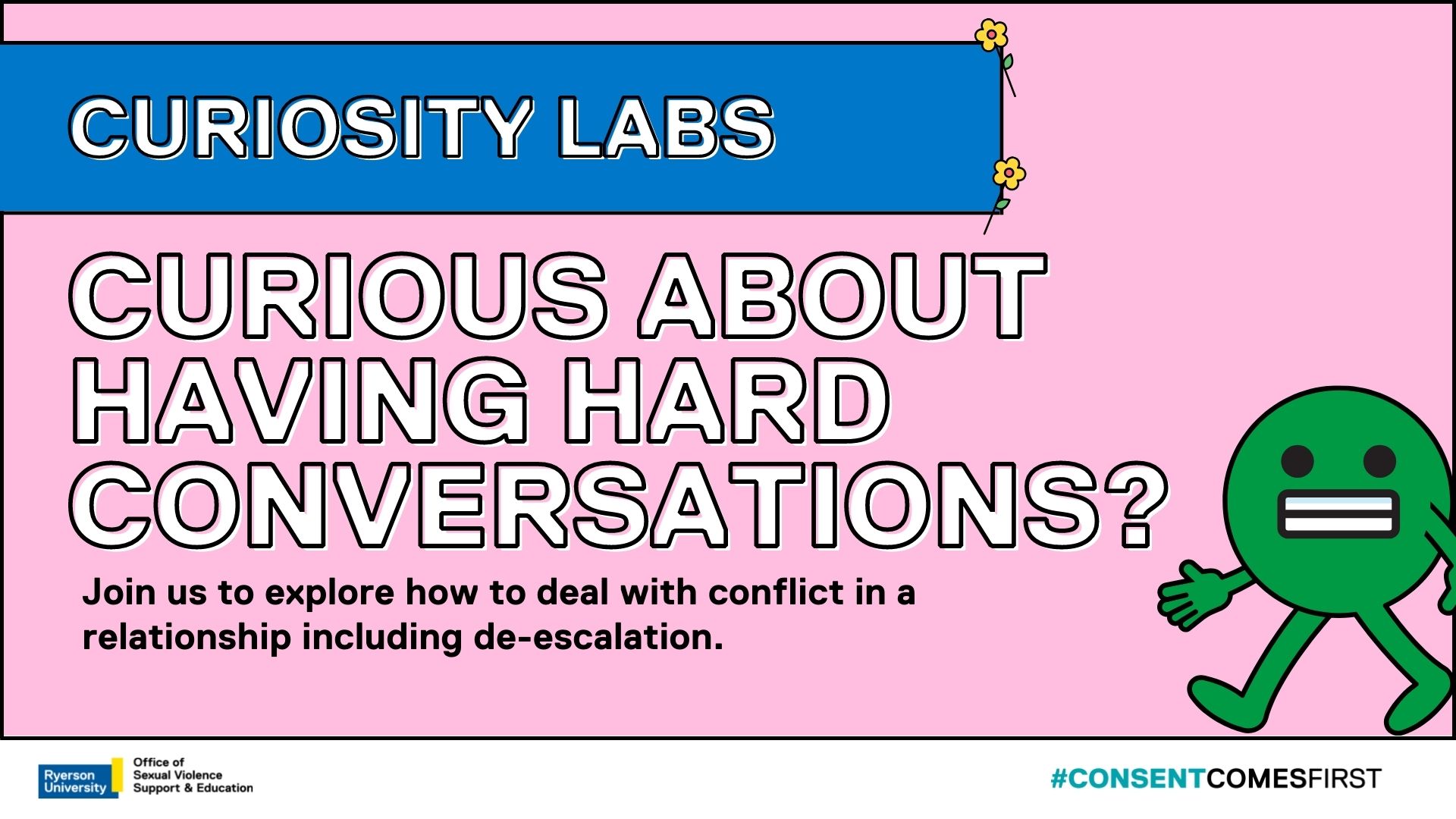 CURIOSITY LABS

CURIOUS ABOUT HAVING HARD CONVERSATIONS?

Join us to explore how to deal with conflict in a relationship including de-escalation.

Ryerson University

Office of Sexual Violence Support & Education

#CONSENTCOMESFIRST